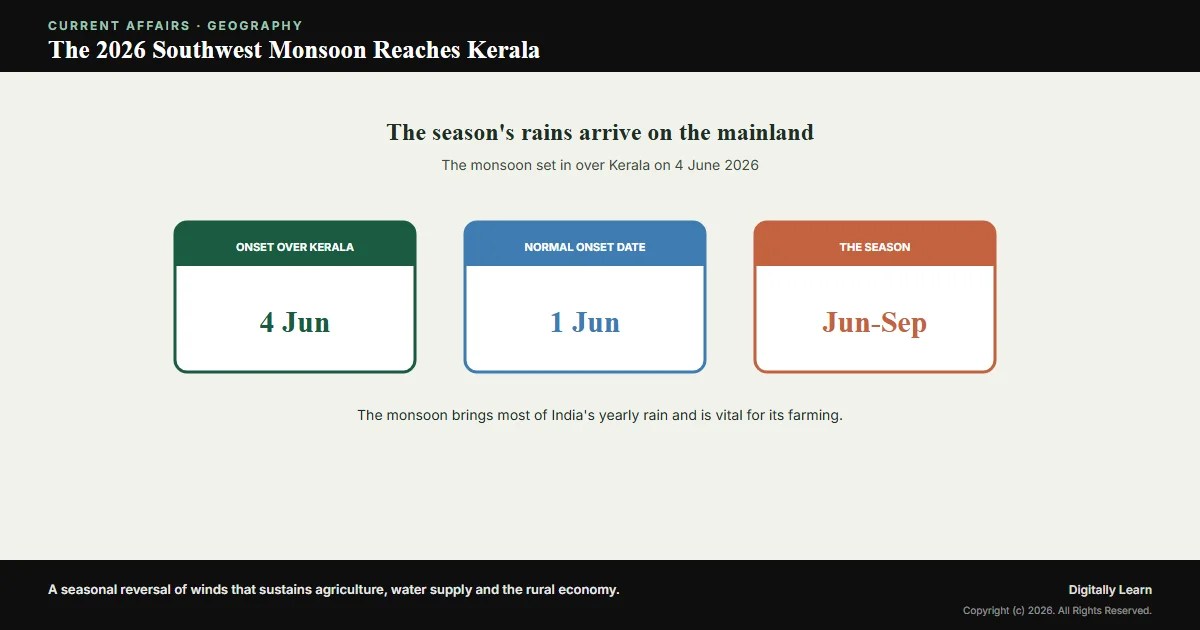 CURRENT AFFAIRS · GEOGRAPHY
The 2026 Southwest Monsoon Reaches Kerala

The season's rains arrive on the mainland

The monsoon set in over Kerala on 4 June 2026

ONSET OVER KERALA
4 Jun

NORMAL ONSET DATE
1 Jun

THE SEASON
Jun-Sep

The monsoon brings most of India's yearly rain and is vital for its farming.

A seasonal reversal of winds that sustains agriculture, water supply and the rural economy.

Digitally Learn
Copyright (c) 2026. All Rights Reserved.